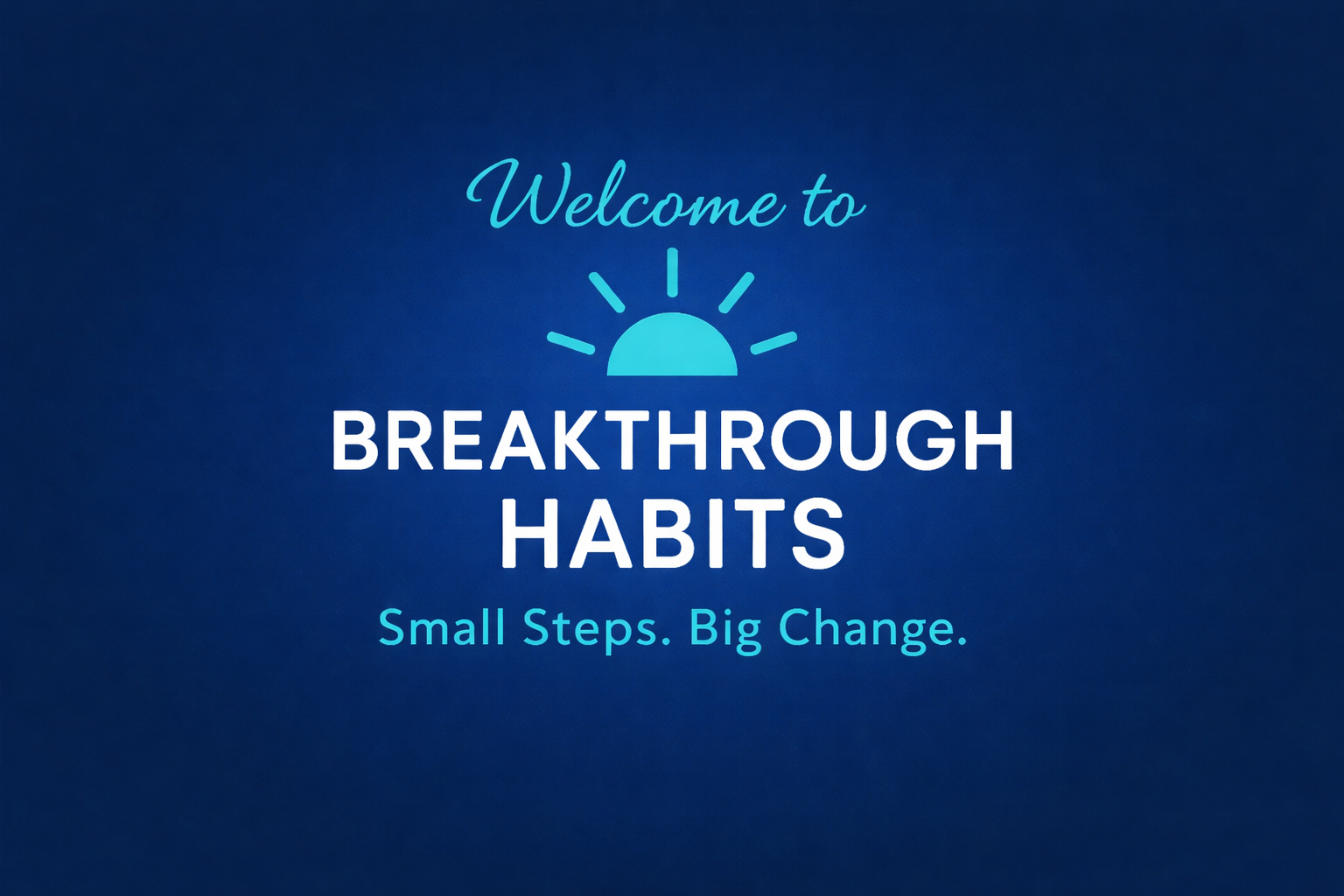 Welcome to

BREAKTHROUGH
HABITS

Small Steps. Big Change.